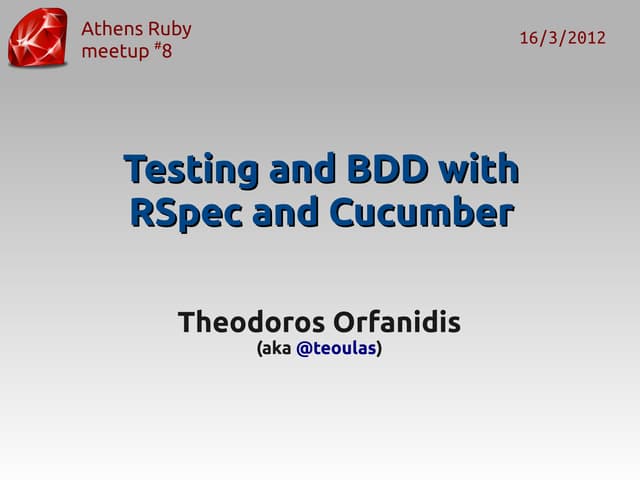 Athens Ruby meetup #8

16/3/2012

Testing and BDD with RSpec and Cucumber

Theodoros Orfanidis
(aka @teoulas)